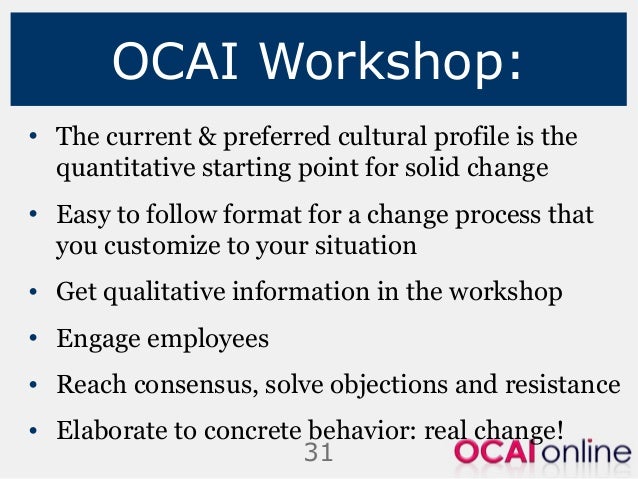 OCAI Workshop:

• The current & preferred cultural profile is the quantitative starting point for solid change

• Easy to follow format for a change process that you customize to your situation

• Get qualitative information in the workshop

• Engage employees

• Reach consensus, solve objections and resistance

• Elaborate to concrete behavior: real change!

31

OCAI online